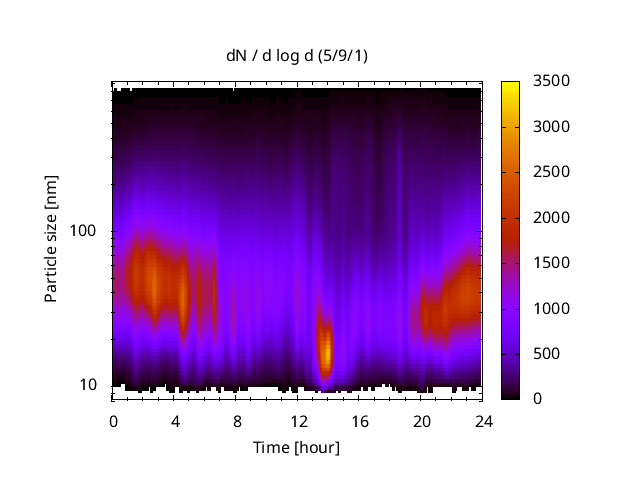 dN / d log d (5/9/1)

Particle size [nm]

100

10

0 4 8 12 16 20 24

Time [hour]

3500
3000
2500
2000
1500
1000
500
0